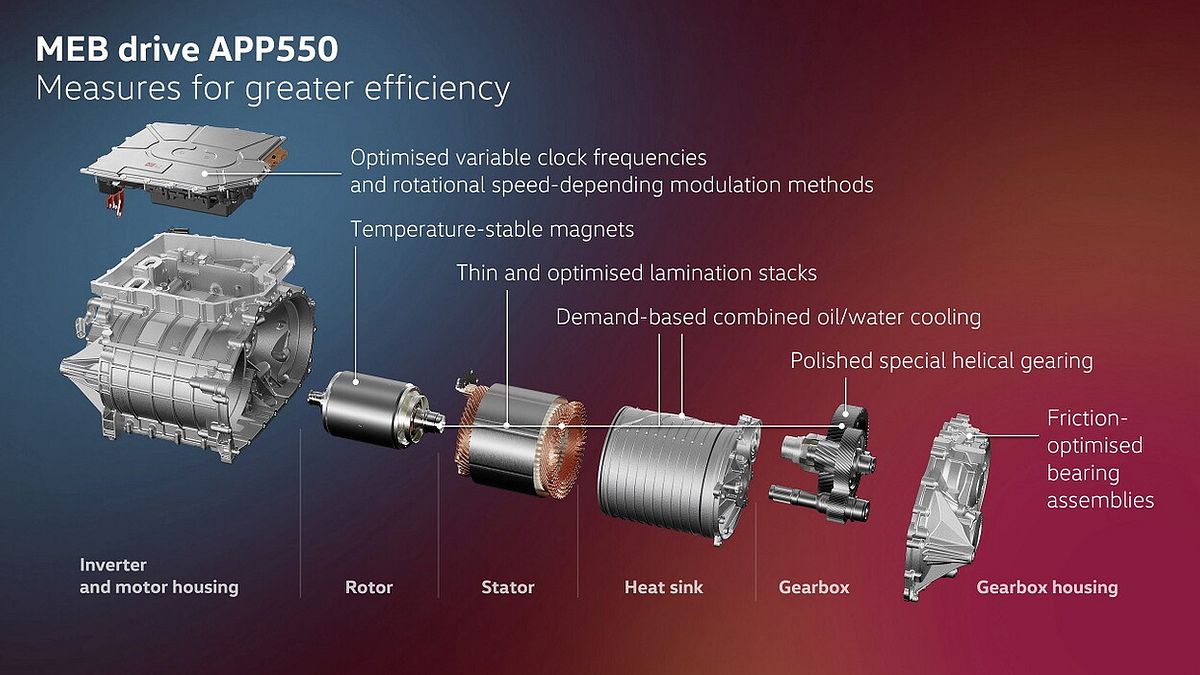 MEB drive APP550
Measures for greater efficiency

Optimised variable clock frequencies and rotational speed-depending modulation methods

Temperature-stable magnets

Thin and optimised lamination stacks

Demand-based combined oil/water cooling

Polished special helical gearing

Friction-optimised bearing assemblies

Inverter and motor housing

Rotor

Stator

Heat sink

Gearbox

Gearbox housing